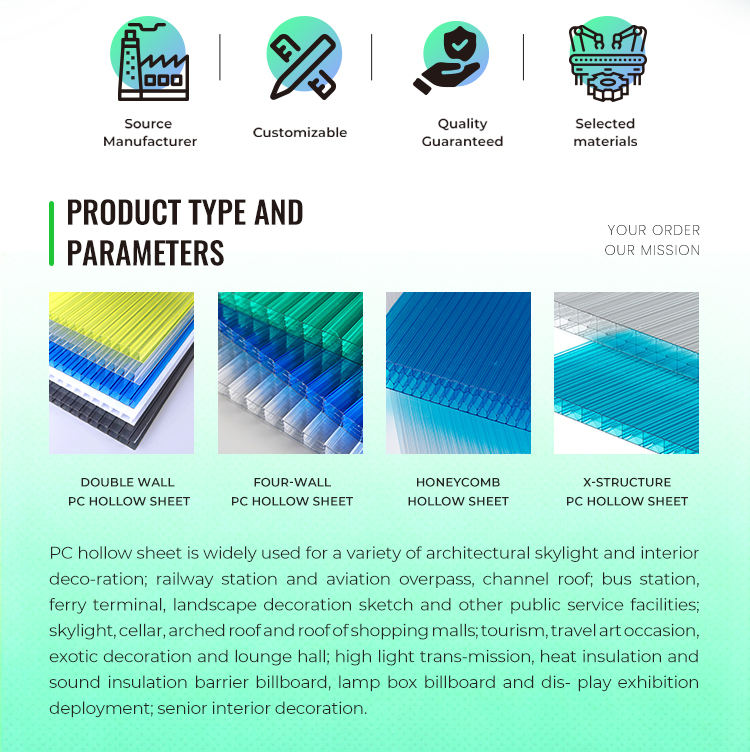 Source
Manufacturer

Customizable

Quality
Guaranteed

Selected
materials

PRODUCT TYPE AND
PARAMETERS

YOUR ORDER
OUR MISSION

DOUBLE WALL
PC HOLLOW SHEET

FOUR-WALL
PC HOLLOW SHEET

HONEYCOMB
HOLLOW SHEET

X-STRUCTURE
PC HOLLOW SHEET

PC hollow sheet is widely used for a variety of architectural skylight and interior deco-ration; railway station and aviation overpass, channel roof; bus station, ferry terminal, landscape decoration sketch and other public service facilities; skylight, cellar, arched roof and roof of shopping malls; tourism, travel art occasion, exotic decoration and lounge hall; high light trans-mission, heat insulation and sound insulation barrier billboard, lamp box billboard and dis- play exhibition deployment; senior interior decoration.